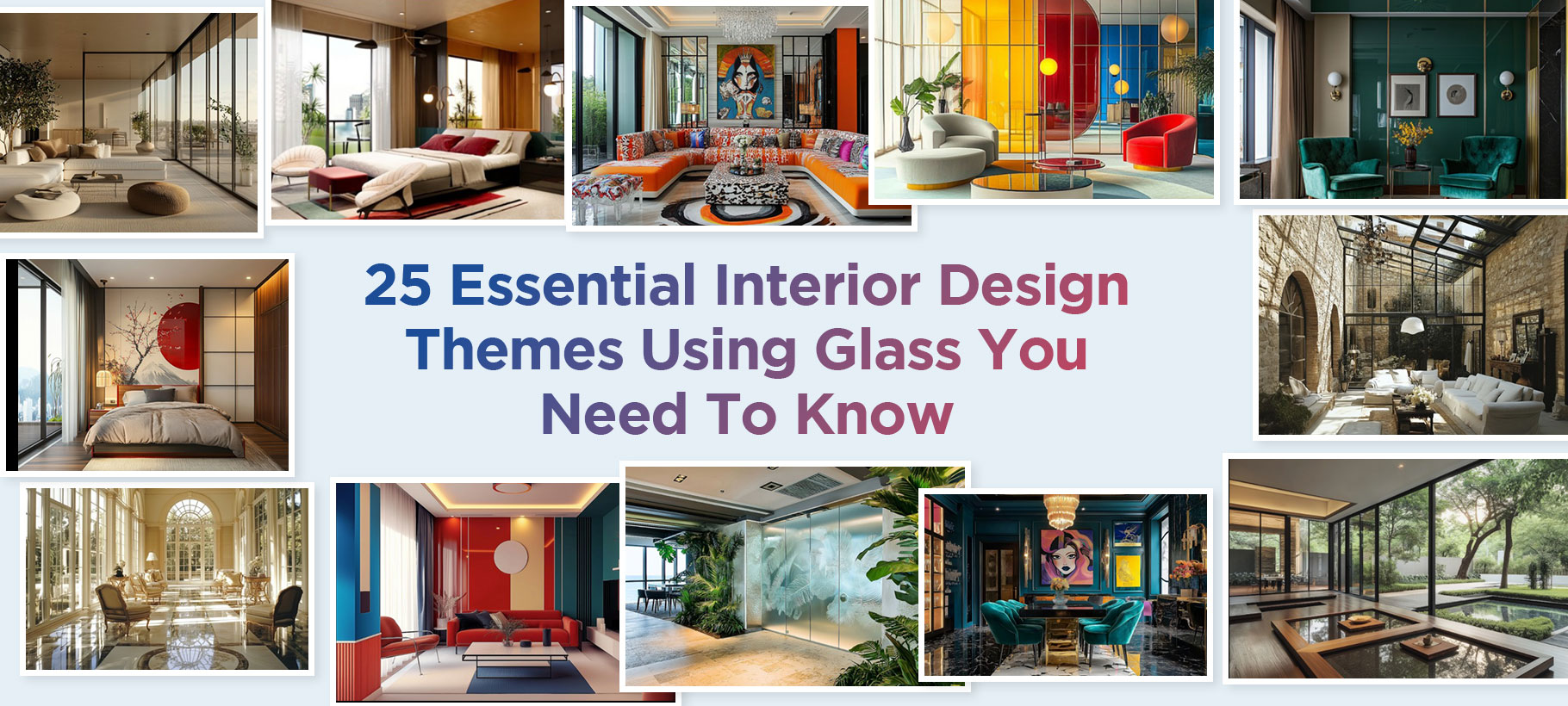 25 Essential Interior Design Themes Using Glass You Need To Know